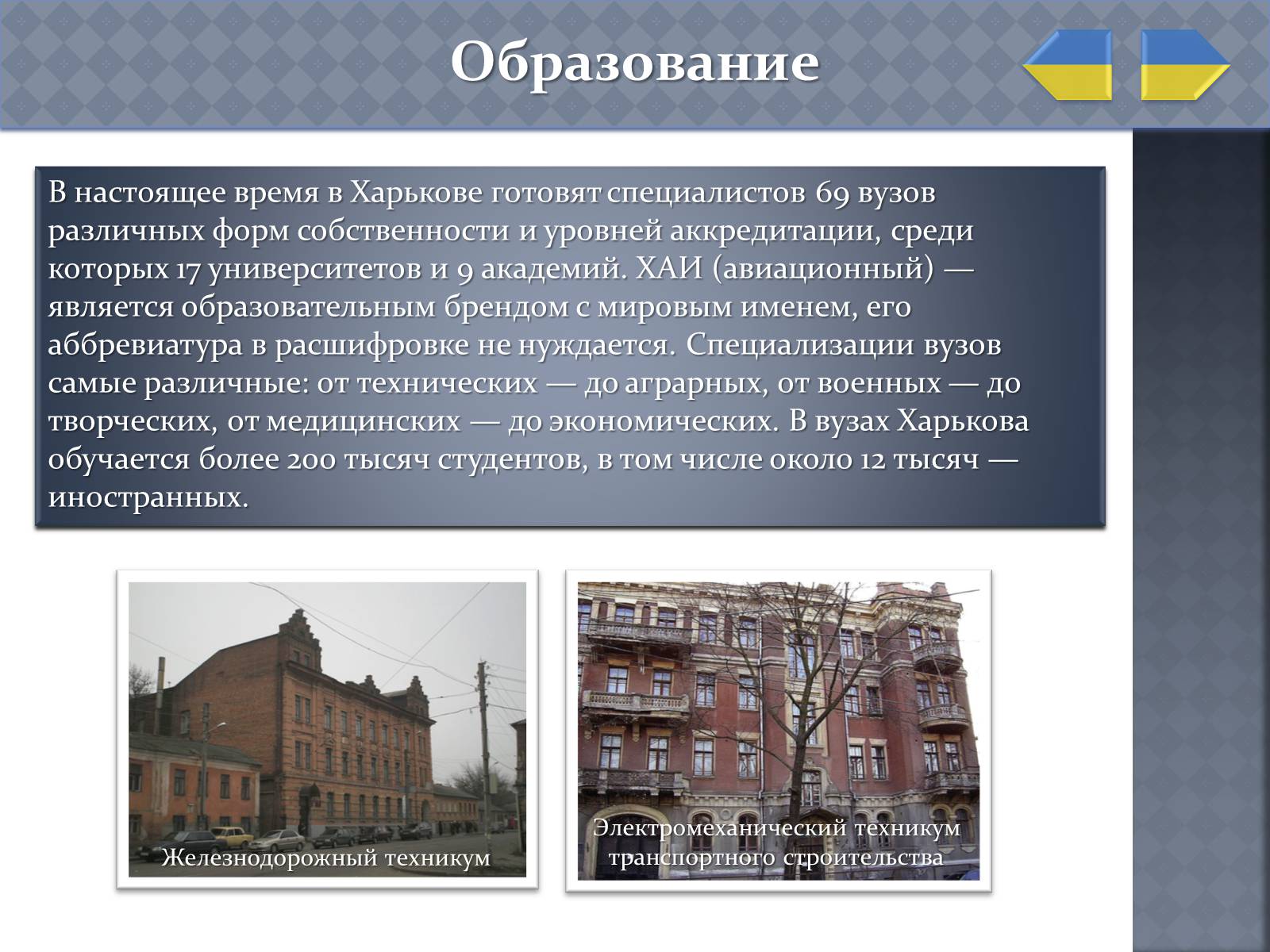 Образование

В настоящее время в Харькове готовят специалистов 69 вузов различных форм собственности и уровней аккредитации, среди которых 17 университетов и 9 академий. ХАИ (авиационный) — является образовательным брендом с мировым именем, его аббревиатура в расшифровке не нуждается. Специализации вузов самые различные: от технических — до аграрных, от военных — до творческих, от медицинских — до экономических. В вузах Харькова обучается более 200 тысяч студентов, в том числе около 12 тысяч — иностранных.

Железнодорожный техникум

Электромеханический техникум транспортного строительства